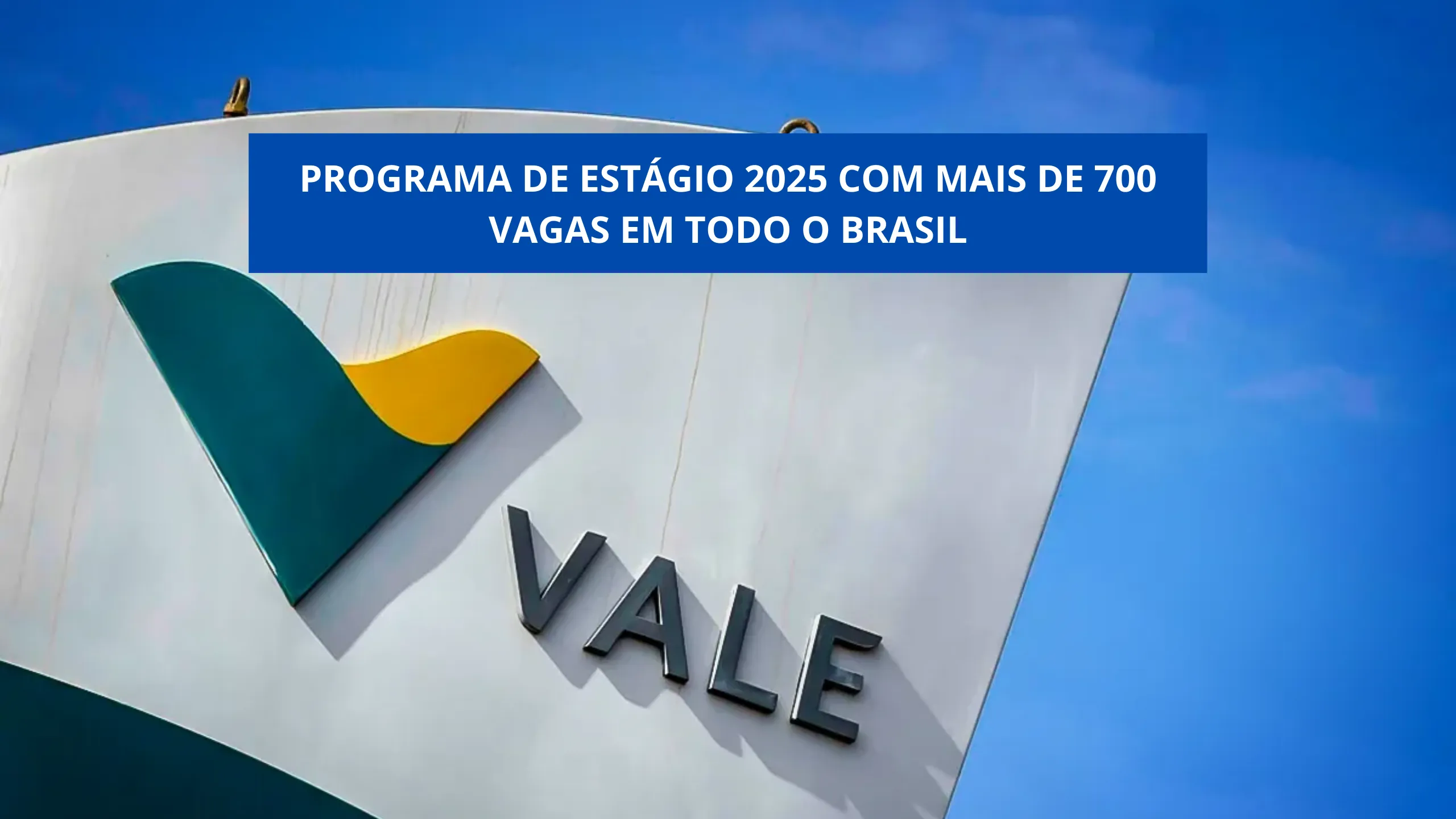 PROGRAMA DE ESTÁGIO 2025 COM MAIS DE 700 VAGAS EM TODO O BRASIL

VALE